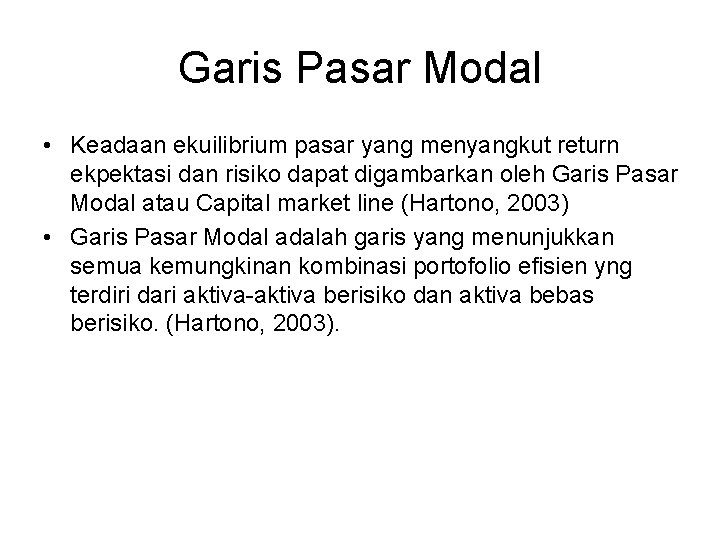 Garis Pasar Modal

• Keadaan ekuilibrium pasar yang menyangkut return ekpektasi dan risiko dapat digambarkan oleh Garis Pasar Modal atau Capital market line (Hartono, 2003)

• Garis Pasar Modal adalah garis yang menunjukkan semua kemungkinan kombinasi portofolio efisien yng terdiri dari aktiva-aktiva berisiko dan aktiva bebas berisiko. (Hartono, 2003).